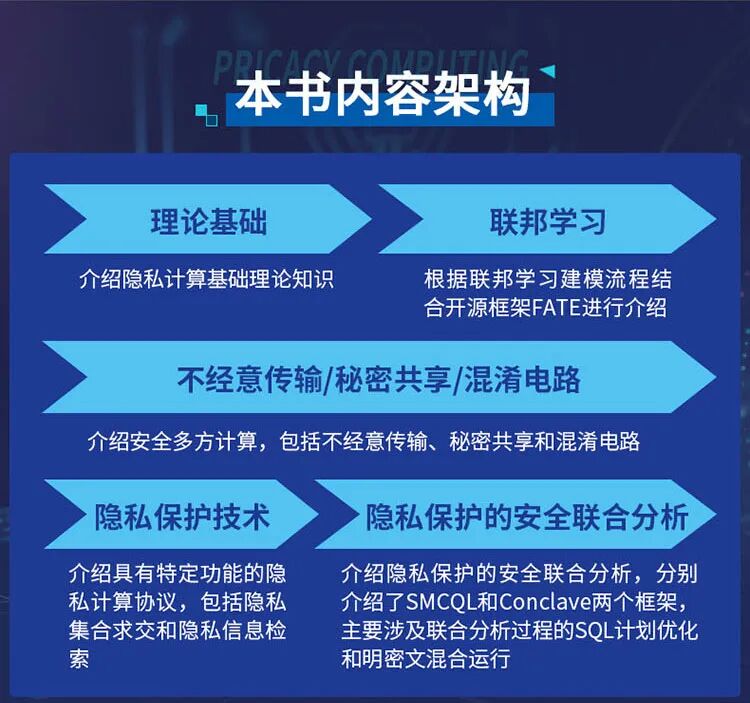 PRICACY COMPUTING

本书内容架构

理论基础

介绍隐私计算基础理论知识

联邦学习

根据联邦学习建模流程结合开源框架FATE进行介绍

不经意传输/秘密共享/混淆电路

介绍安全多方计算，包括不经意传输、秘密共享和混淆电路

隐私保护技术

介绍具有特定功能的隐私计算协议，包括隐私集合求交和隐私信息检索

隐私保护的安全联合分析

介绍隐私保护的安全联合分析，分别介绍了SMCQL和Conclave两个框架，主要涉及联合分析过程的SQL计划优化和明密文混合运行